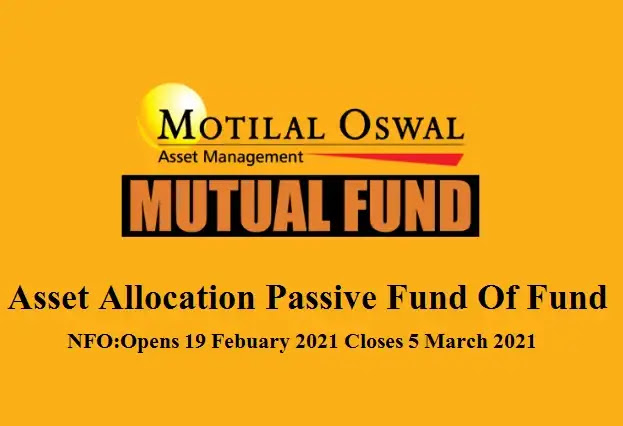 MOTILAL OSWAL
Asset Management

MUTUAL FUND

Asset Allocation Passive Fund Of Fund

NFO:Opens 19 Febuary 2021 Closes 5 March 2021